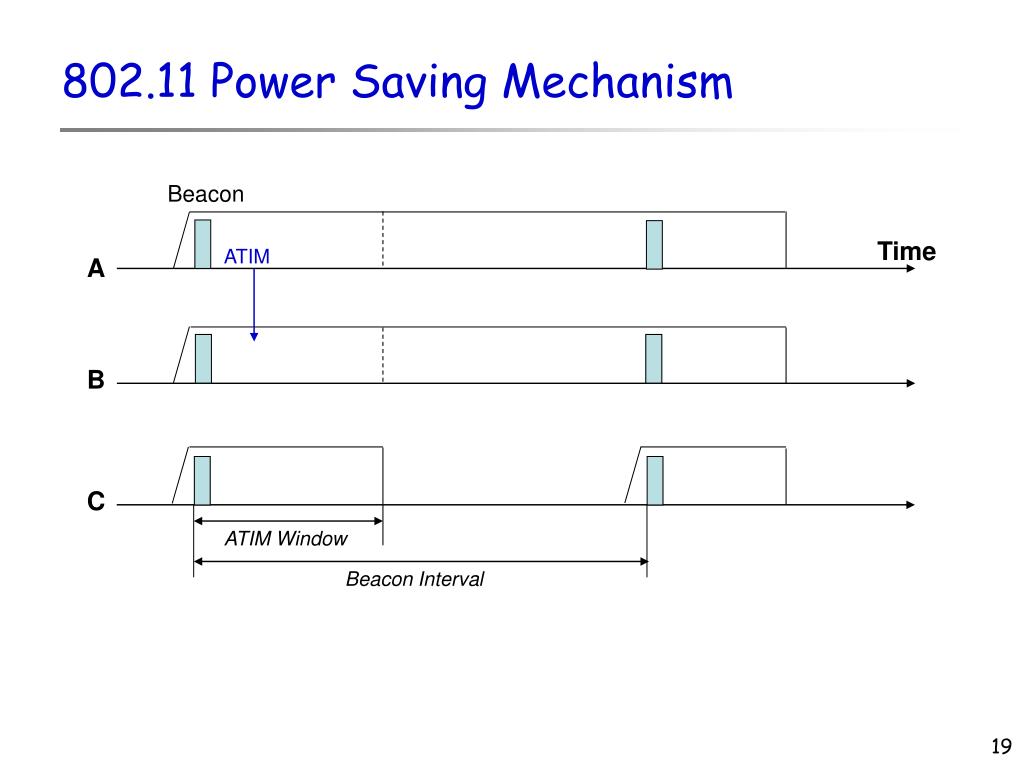 802.11 Power Saving Mechanism

Beacon

ATIM

Time

A

B

C

ATIM Window

Beacon Interval

19